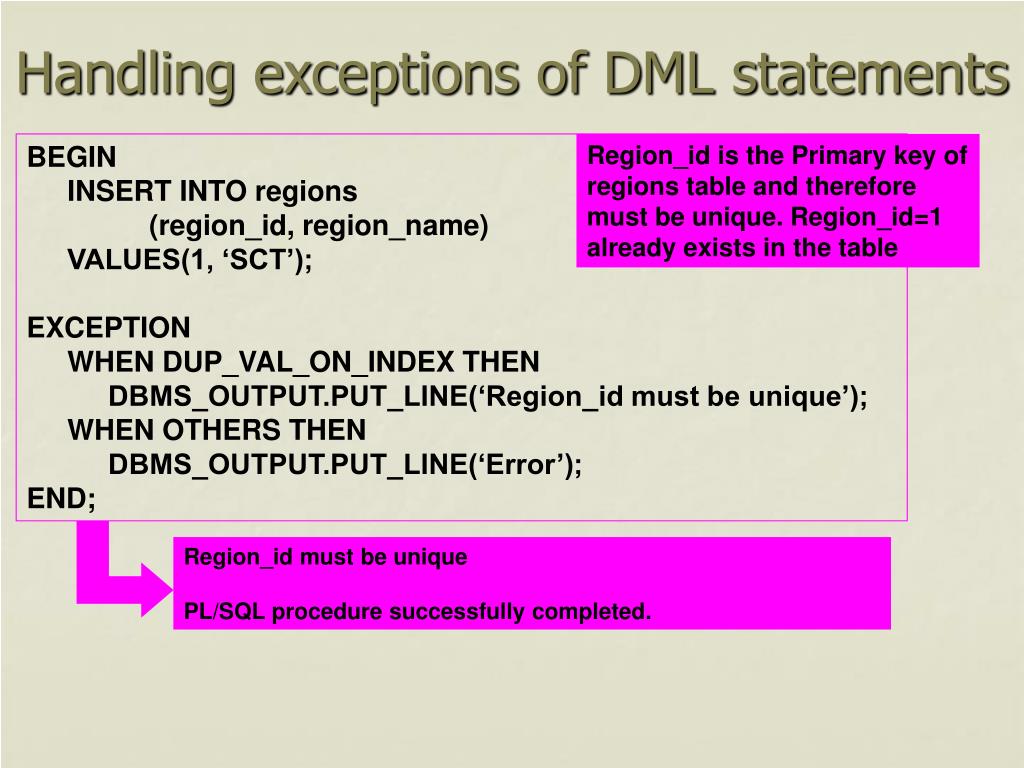 Handling exceptions of DML statements

BEGIN
INSERT INTO regions
(region_id, region_name)
VALUES(1, ‘SCT’);

EXCEPTION
WHEN DUP_VAL_ON_INDEX THEN
DBMS_OUTPUT.PUT_LINE(‘Region_id must be unique’);
WHEN OTHERS THEN
DBMS_OUTPUT.PUT_LINE(‘Error’);
END;

Region_id is the Primary key of regions table and therefore must be unique. Region_id=1 already exists in the table

Region_id must be unique

PL/SQL procedure successfully completed.